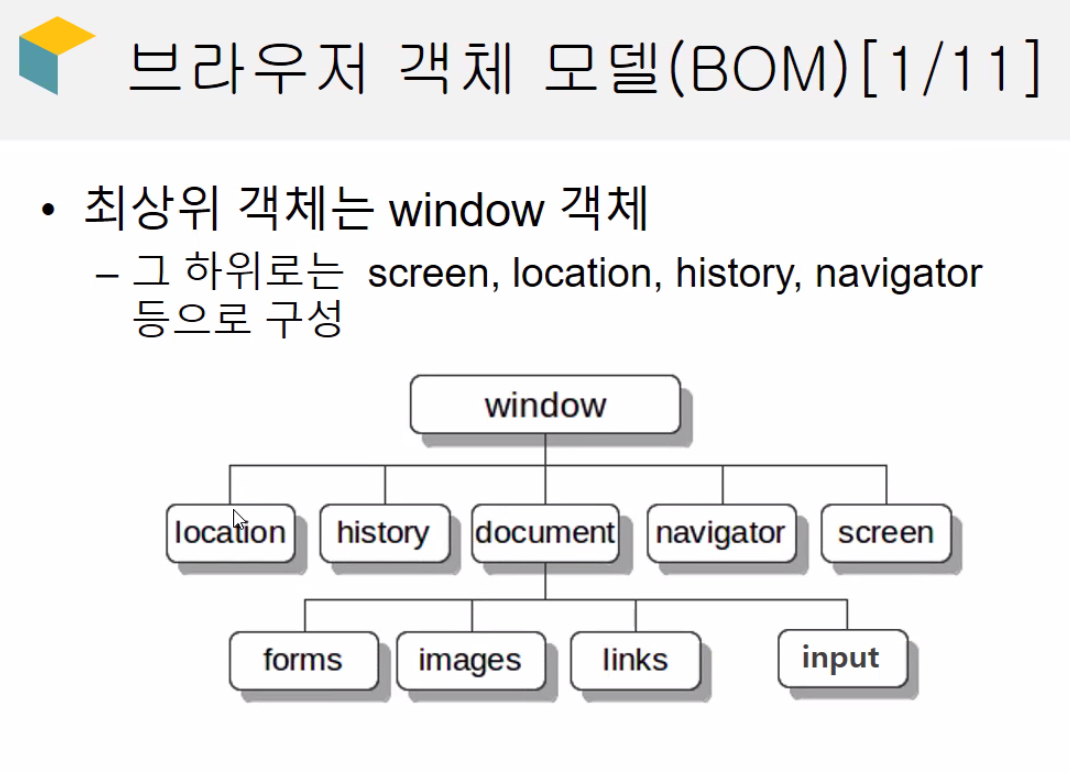 브라우저 객체 모델(BOM)[1/11]

• 최상위 객체는 window 객체
– 그 하위로는 screen, location, history, navigator 등으로 구성

window

location
history
document
navigator
screen

forms
images
links
input